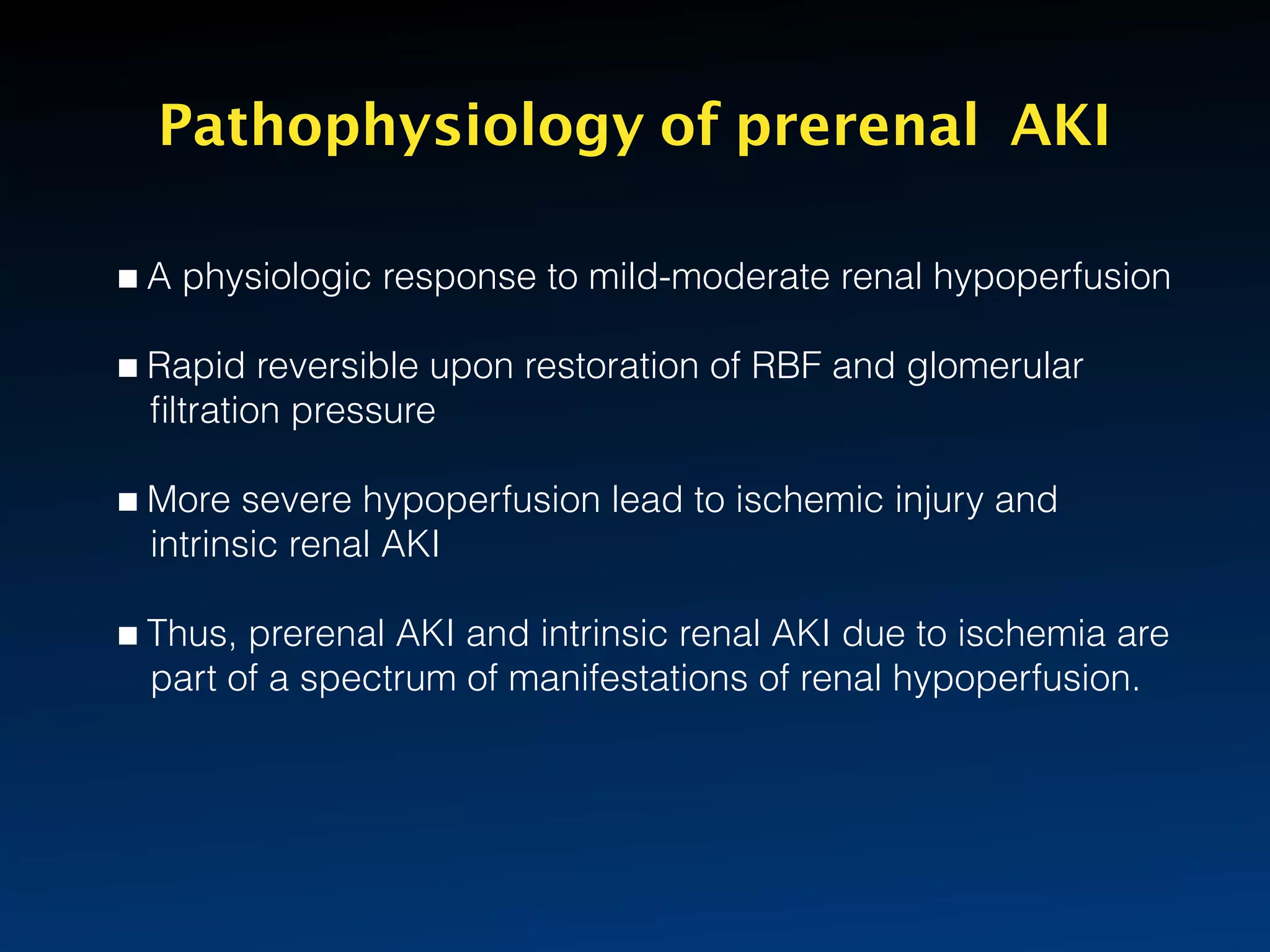 Pathophysiology of prerenal AKI

■ A physiologic response to mild-moderate renal hypoperfusion

■ Rapid reversible upon restoration of RBF and glomerular filtration pressure

■ More severe hypoperfusion lead to ischemic injury and intrinsic renal AKI

■ Thus, prerenal AKI and intrinsic renal AKI due to ischemia are part of a spectrum of manifestations of renal hypoperfusion.